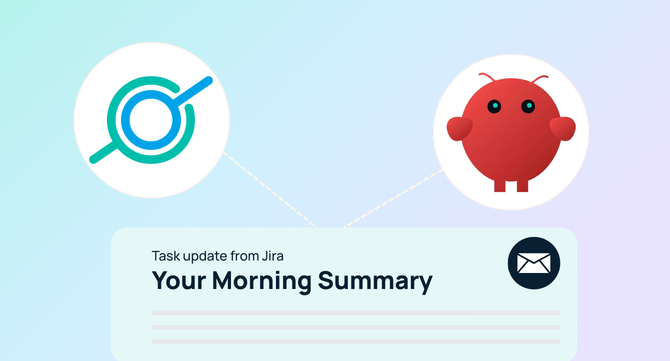 Task update from Jira
Your Morning Summary